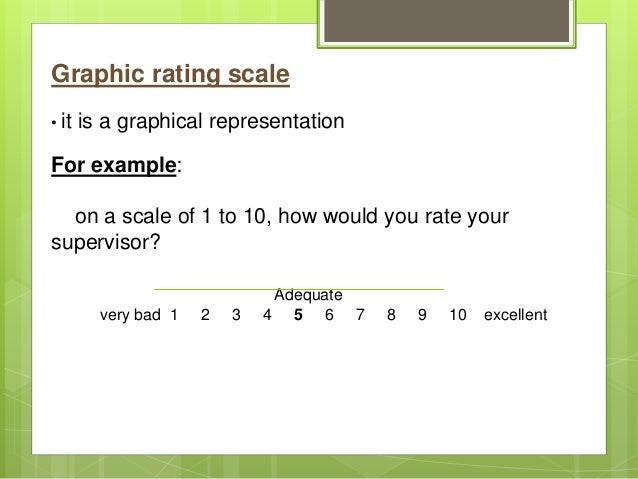 Graphic rating scale

• it is a graphical representation

For example:

on a scale of 1 to 10, how would you rate your supervisor?

Adequate

very bad 1 2 3 4 5 6 7 8 9 10 excellent